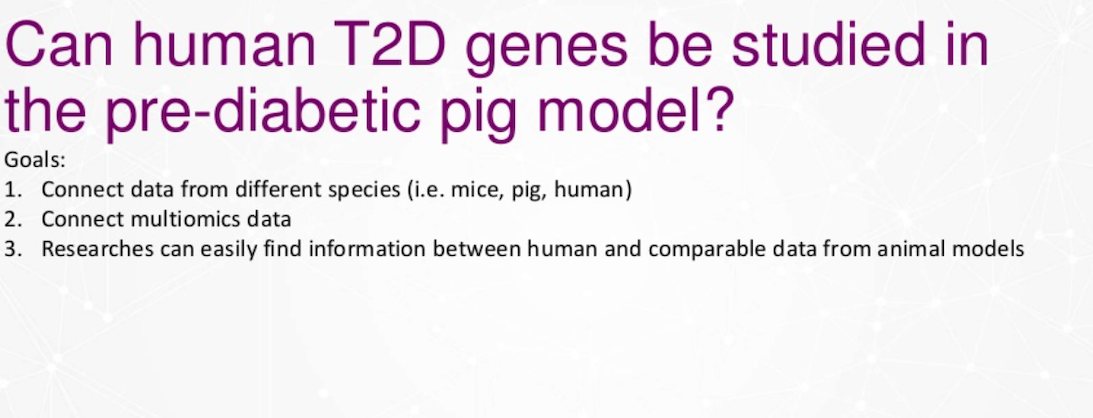 Can human T2D genes be studied in the pre-diabetic pig model?

Goals:
1. Connect data from different species (i.e. mice, pig, human)
2. Connect multiomics data
3. Researches can easily find information between human and comparable data from animal models